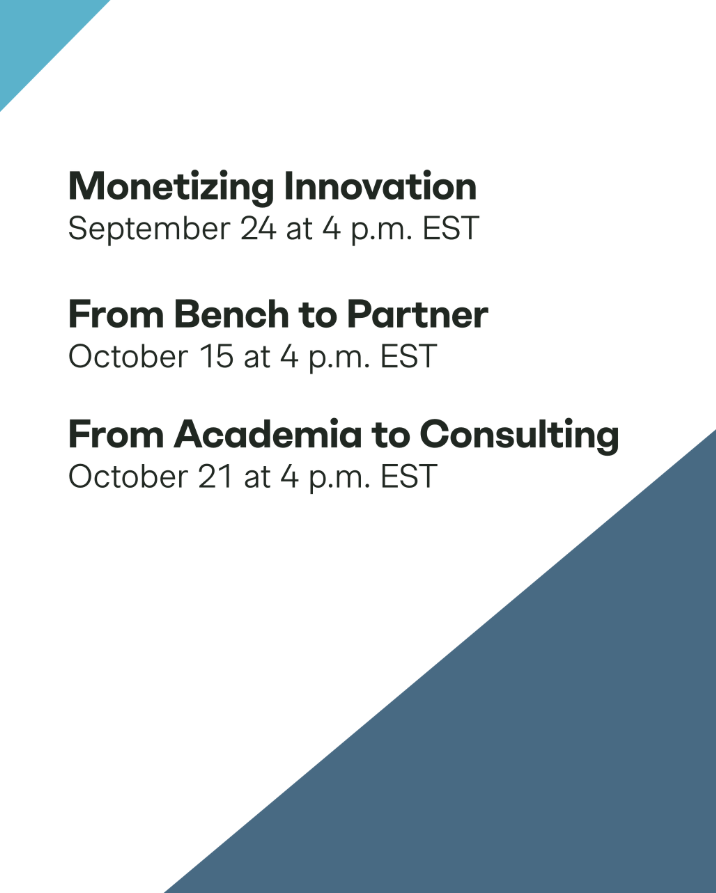 Monetizing Innovation
September 24 at 4 p.m. EST

From Bench to Partner
October 15 at 4 p.m. EST

From Academia to Consulting
October 21 at 4 p.m. EST